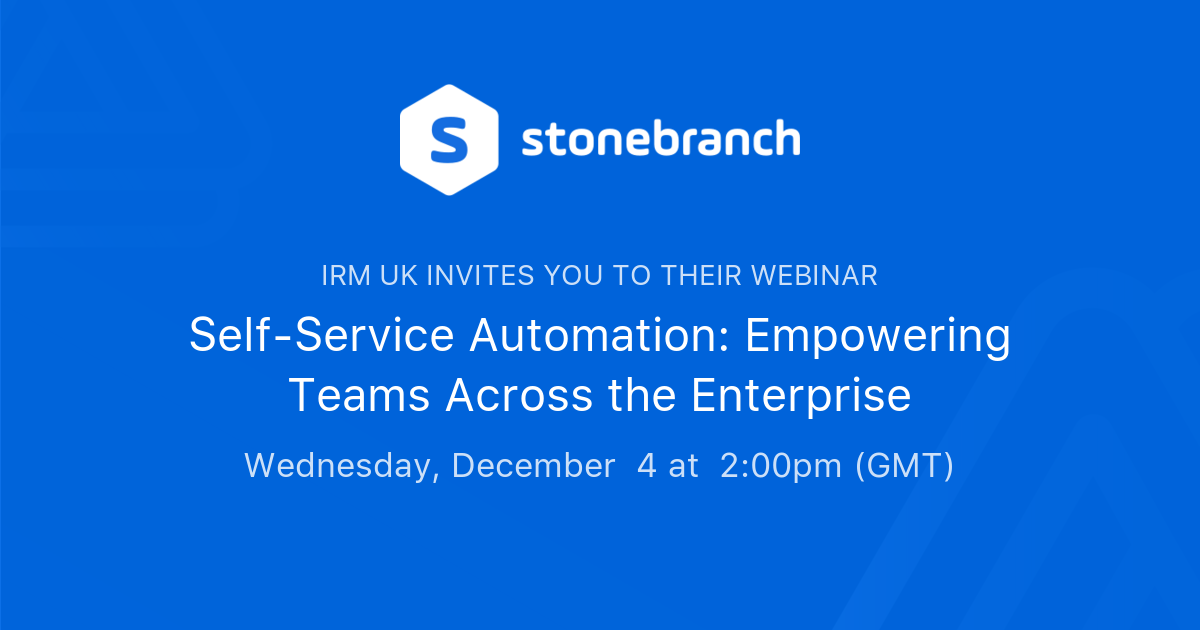 S stonebranch

IRM UK INVITES YOU TO THEIR WEBINAR

Self-Service Automation: Empowering Teams Across the Enterprise

Wednesday, December 4 at 2:00pm (GMT)